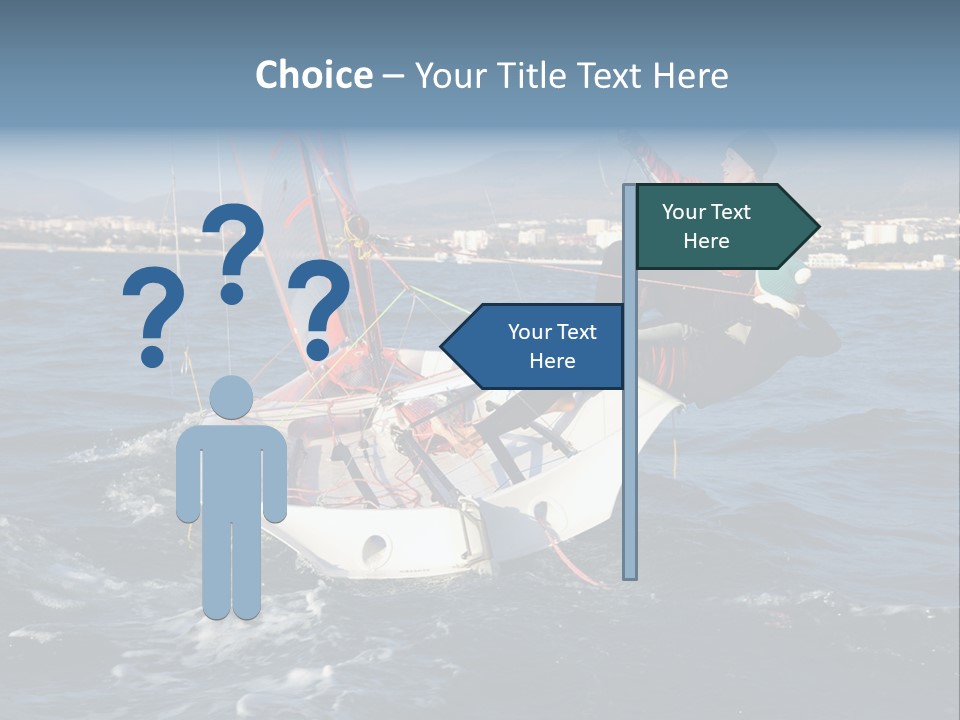 Choice – Your Title Text Here

? ? ?

Your Text Here

Your Text Here